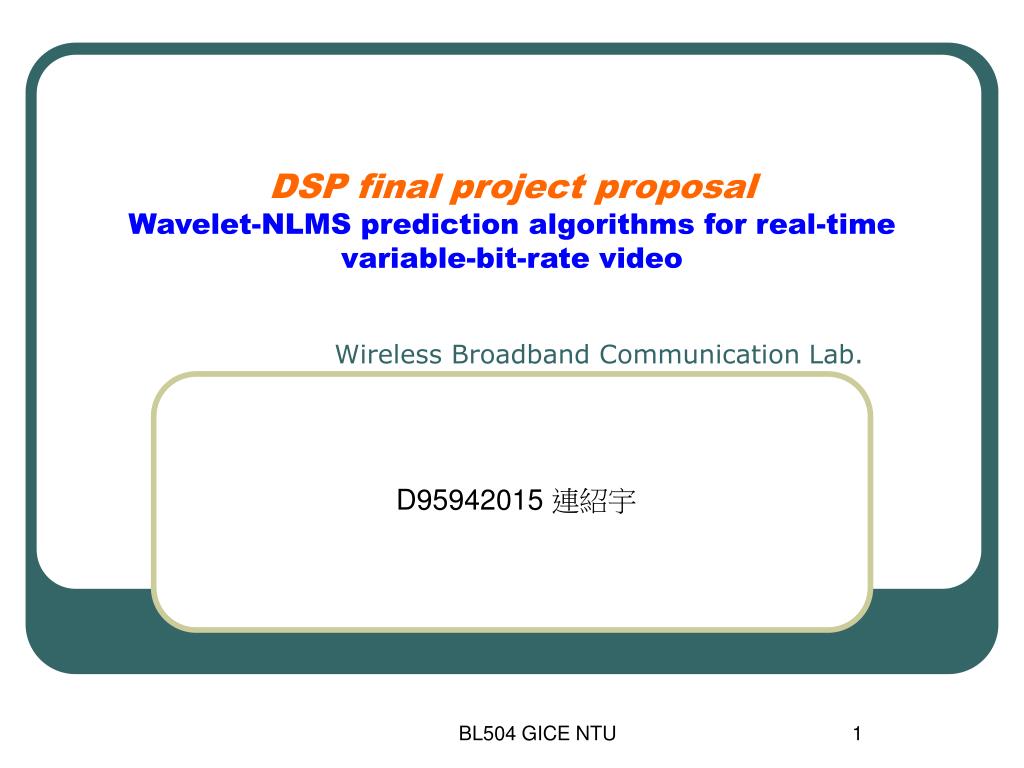 DSP final project proposal
Wavelet-NLMS prediction algorithms for real-time variable-bit-rate video

Wireless Broadband Communication Lab.

D95942015 連紹宇

BL504 GICE NTU

1